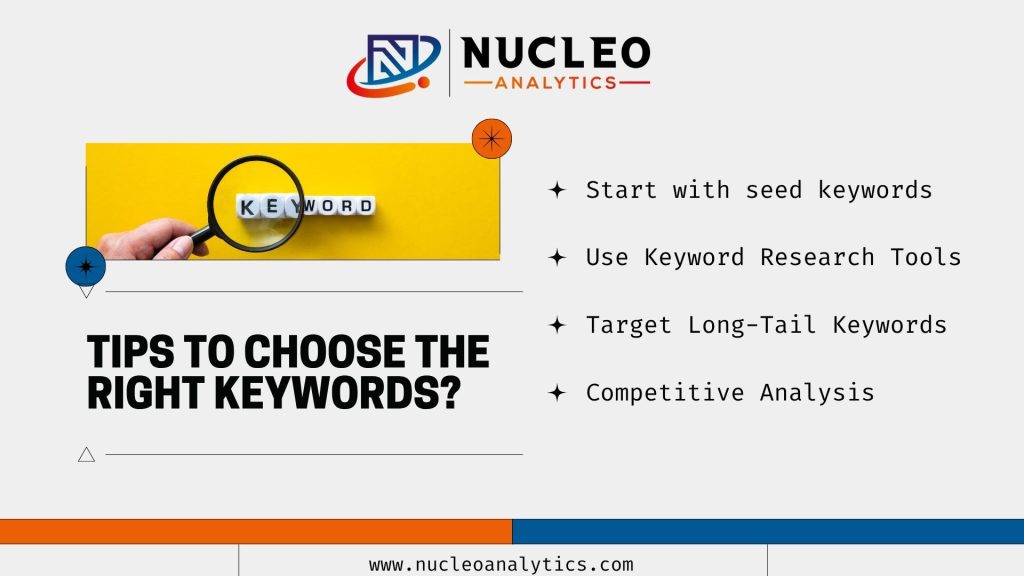 NUCLEO
ANALYTICS

KEYWORD

TIPS TO CHOOSE THE RIGHT KEYWORDS?

Start with seed keywords

Use Keyword Research Tools

Target Long-Tail Keywords

Competitive Analysis

www.nucleoanalytics.com